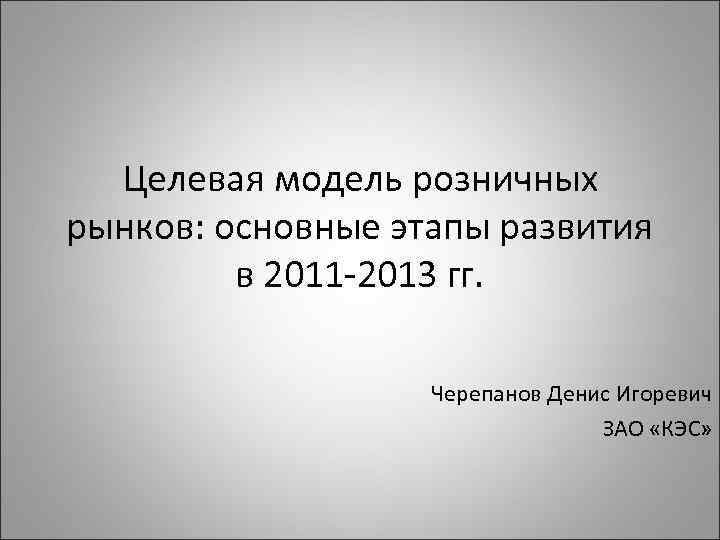 Целевая модель розничных рынков: основные этапы развития в 2011-2013 гг.

Черепанов Денис Игоревич
ЗАО «КЭС»